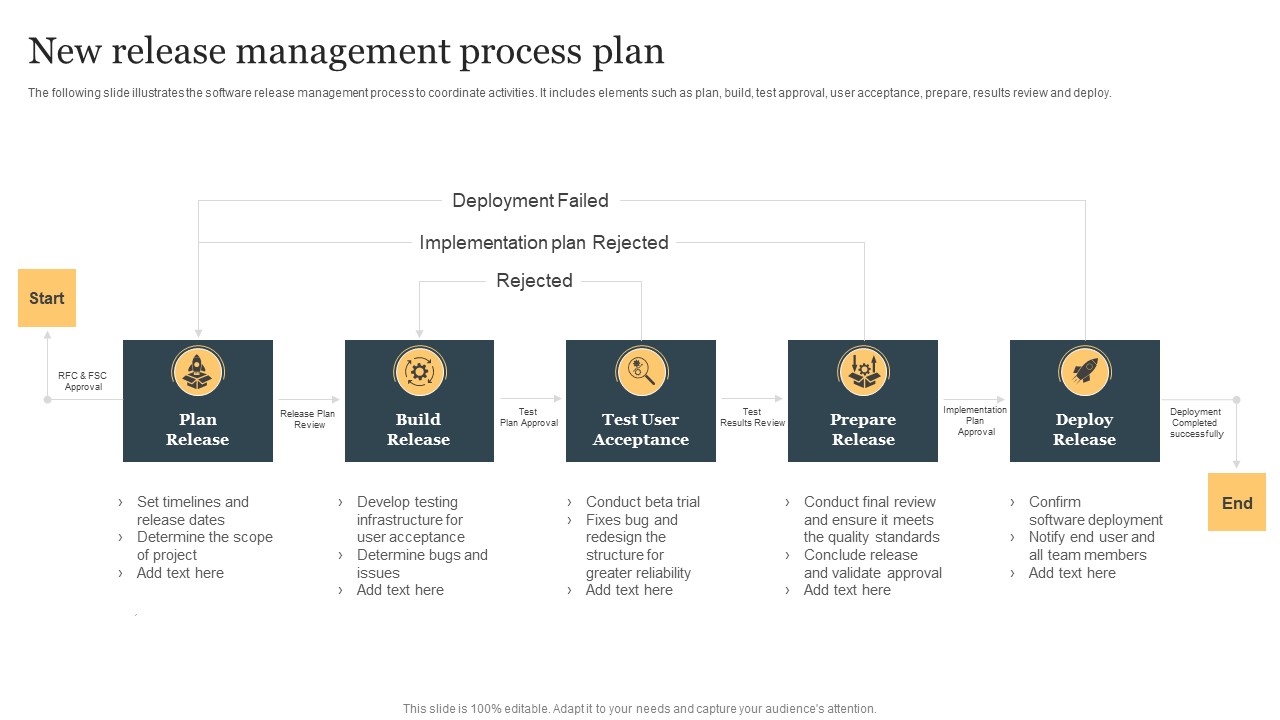 New release management process plan

The following slide illustrates the software release management process to coordinate activities. It includes elements such as plan, build, test approval, user acceptance, prepare, results review and deploy.

Deployment Failed

Implementation plan Rejected

Rejected

Start

RFC & FSC Approval

Plan Release

Release Plan Review

Build Release

Test Plan Approval

Test User Acceptance

Test Results Review

Prepare Release

Implementation Plan Approval

Deploy Release

Deployment Completed successfully

End

› Set timelines and release dates
› Determine the scope of project
› Add text here

› Develop testing infrastructure for user acceptance
› Determine bugs and issues
› Add text here

› Conduct beta trial
› Fixes bug and redesign the structure for greater reliability
› Add text here

› Conduct final review and ensure it meets the quality standards
› Conclude release and validate approval
› Add text here

› Confirm software deployment
› Notify end user and all team members
› Add text here

This slide is 100% editable. Adapt it to your needs and capture your audience's attention.